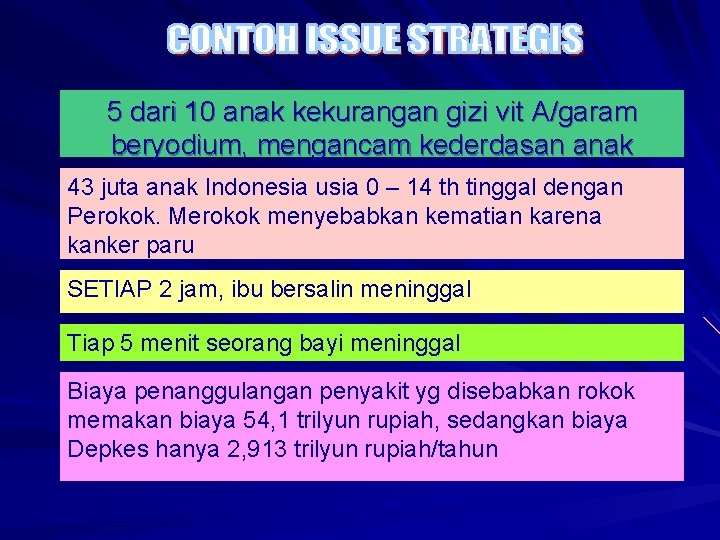 CONTOH ISSUE STRATEGIS

5 dari 10 anak kekurangan gizi vit A/garam beryodium, mengancam kederdasan anak

43 juta anak Indonesia usia 0 – 14 th tinggal dengan Perokok. Merokok menyebabkan kematian karena kanker paru

SETIAP 2 jam, ibu bersalin meninggal

Tiap 5 menit seorang bayi meninggal

Biaya penanggulangan penyakit yg disebabkan rokok memakan biaya 54,1 trilyun rupiah, sedangkan biaya Depkes hanya 2,913 trilyun rupiah/tahun